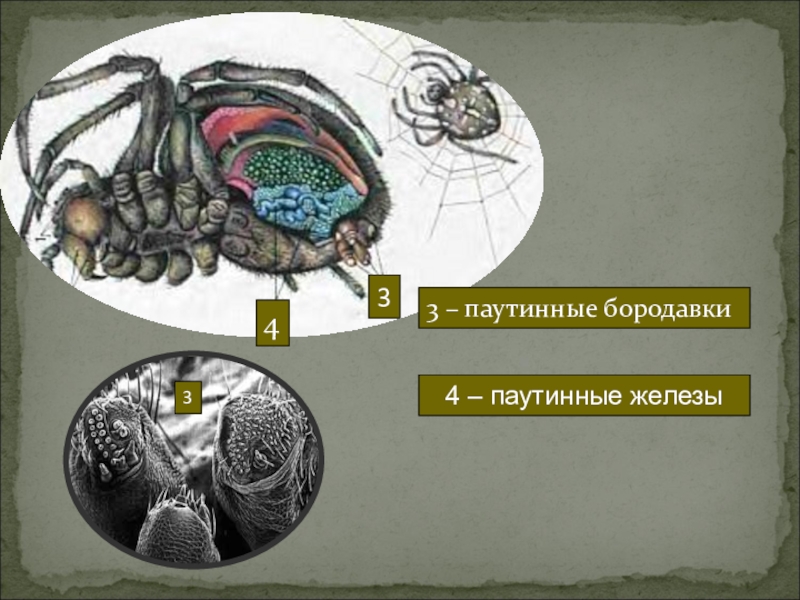 3

4

3 – паутинные бородавки

3

4 – паутинные железы